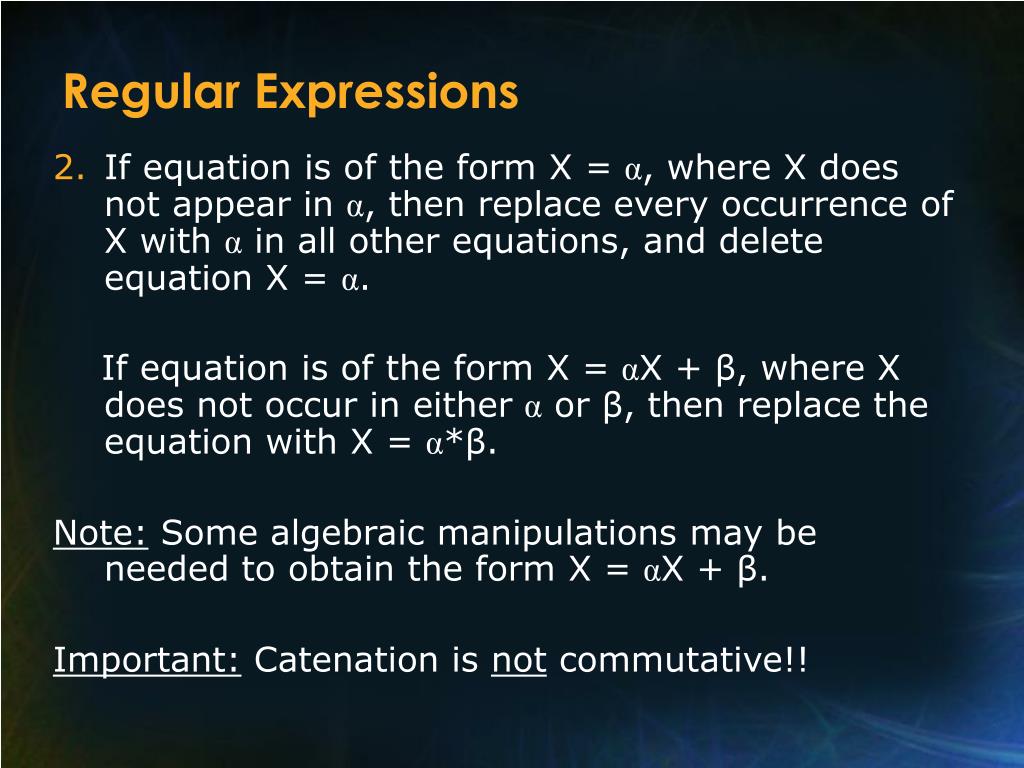 Regular Expressions

2. If equation is of the form X = α, where X does not appear in α, then replace every occurrence of X with α in all other equations, and delete equation X = α.

If equation is of the form X = αX + β, where X does not occur in either α or β, then replace the equation with X = α*β.

Note: Some algebraic manipulations may be needed to obtain the form X = αX + β.

Important: Catenation is not commutative!!